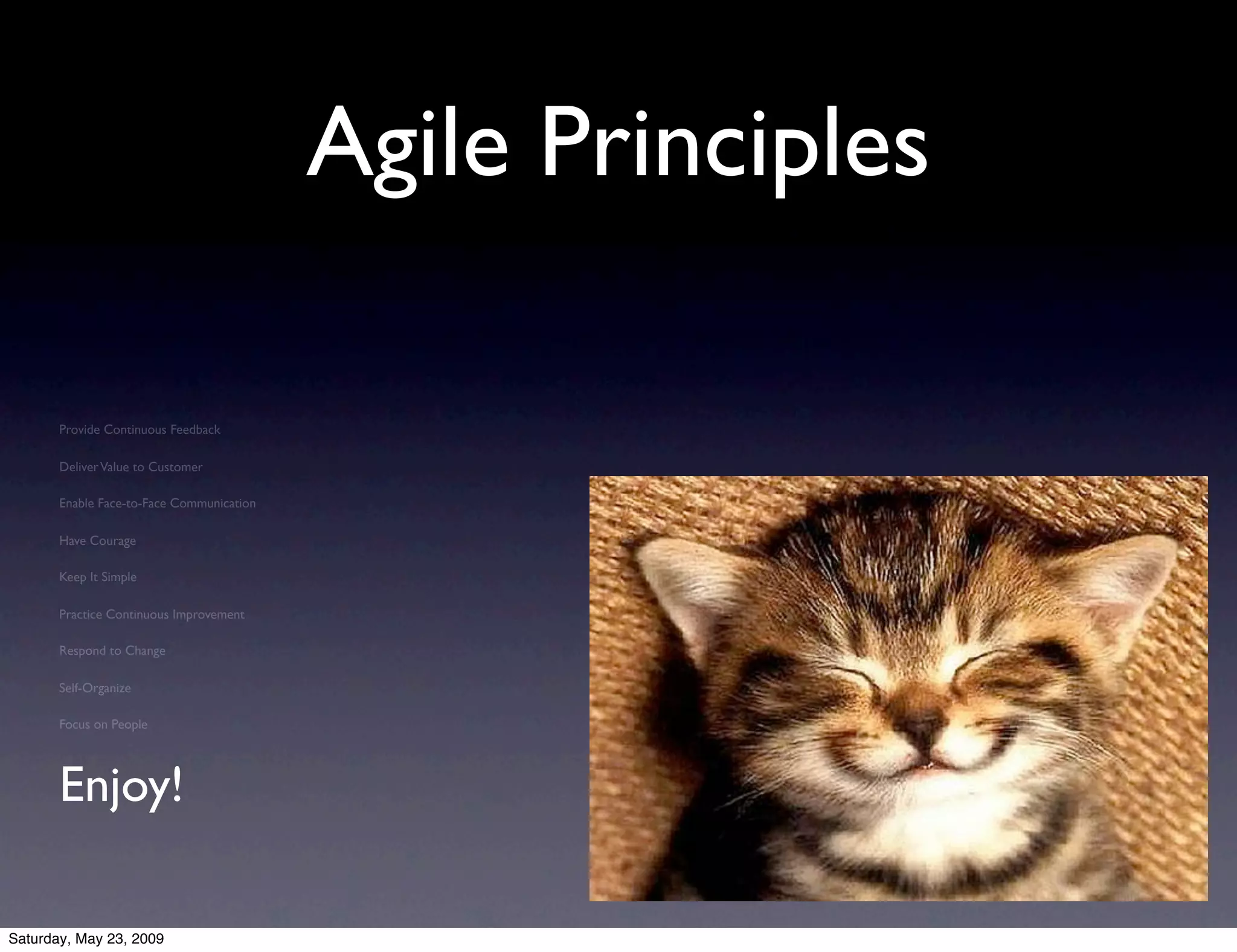 Agile Principles

Provide Continuous Feedback

Deliver Value to Customer

Enable Face-to-Face Communication

Have Courage

Keep It Simple

Practice Continuous Improvement

Respond to Change

Self-Organize

Focus on People

Enjoy!

Saturday, May 23, 2009